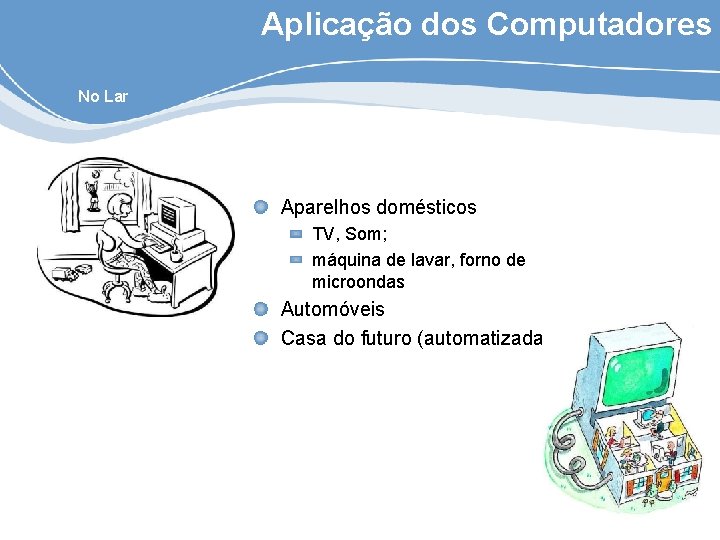 Aplicação dos Computadores

No Lar

Aparelhos domésticos

TV, Som;

máquina de lavar, forno de microondas

Automóveis

Casa do futuro (automatizada